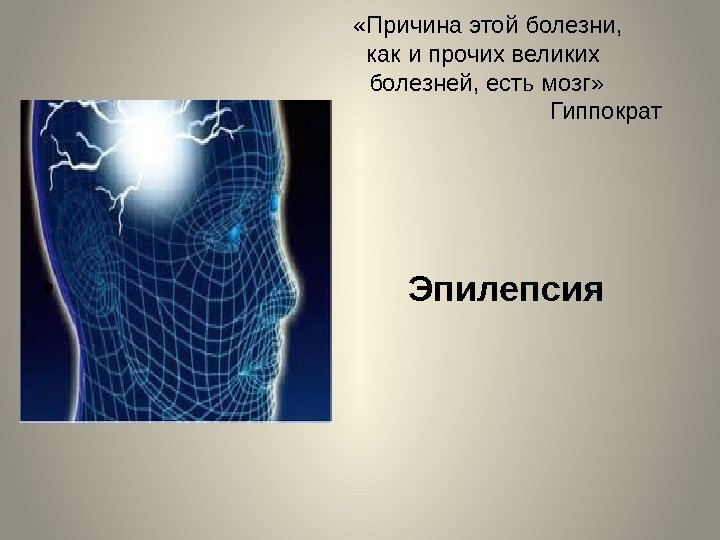 «Причина этой болезни, как и прочих великих болезней, есть мозг»
Гиппократ

Эпилепсия